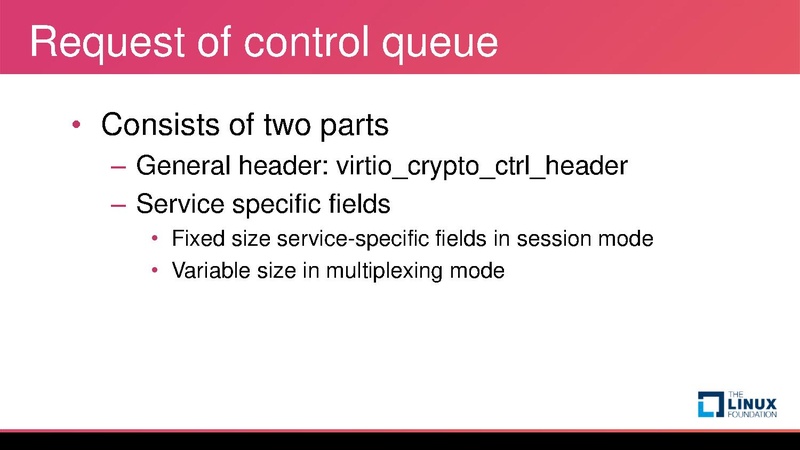 Request of control queue

• Consists of two parts
– General header: virtio_crypto_ctrl_header
– Service specific fields
• Fixed size service-specific fields in session mode
• Variable size in multiplexing mode

THE LINUX FOUNDATION